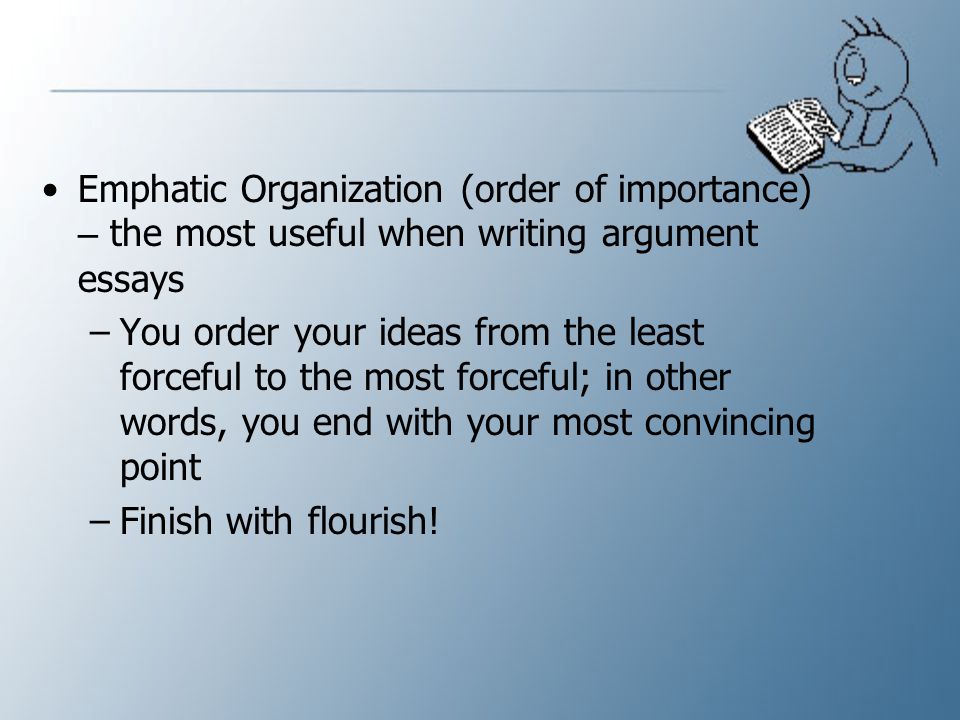 • Emphatic Organization (order of importance) – the most useful when writing argument essays

– You order your ideas from the least forceful to the most forceful; in other words, you end with your most convincing point

– Finish with flourish!